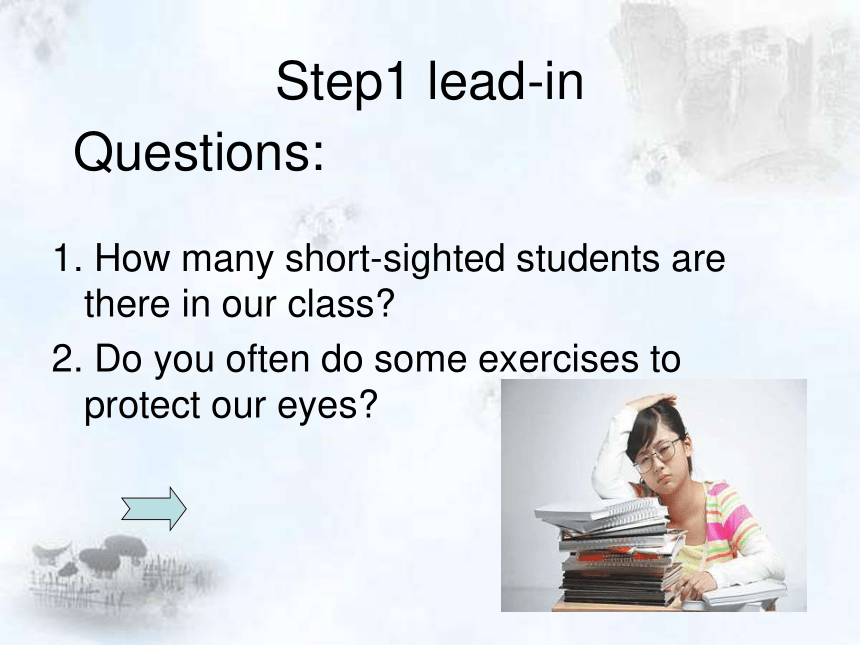 Step1 lead-in

Questions:

1. How many short-sighted students are there in our class?

2. Do you often do some exercises to protect our eyes?